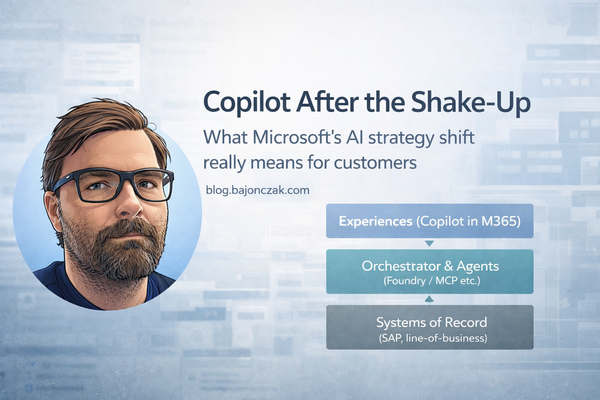 Copilot After the Shake-Up

What Microsoft's AI strategy shift really means for customers

blog.bajonczak.com

Experiences (Copilot in M365)

Orchestrator & Agents
(Foundry / MCP etc.)

Systems of Record
(SAP, line-of-business)